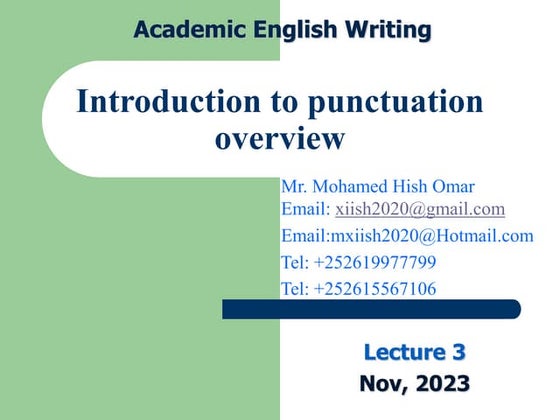 Academic English Writing

Introduction to punctuation overview

Mr. Mohamed Hish Omar
Email: xiish2020@gmail.com
Email:mxiish2020@Hotmail.com
Tel: +252619977799
Tel: +252615567106

Lecture 3
Nov, 2023